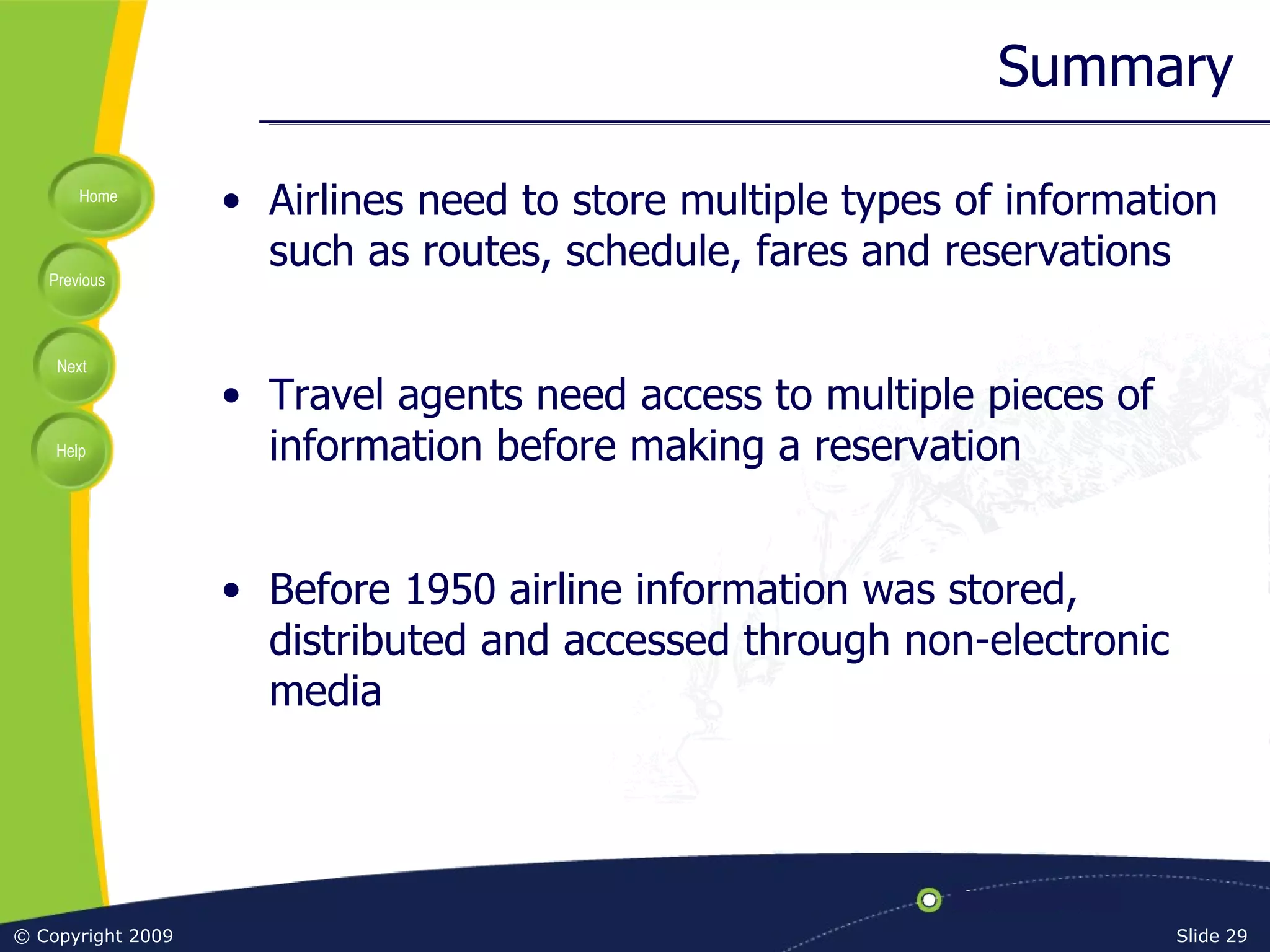 Summary

Home

Previous

Next

Help

• Airlines need to store multiple types of information such as routes, schedule, fares and reservations

• Travel agents need access to multiple pieces of information before making a reservation

• Before 1950 airline information was stored, distributed and accessed through non-electronic media

© Copyright 2009

Slide 29